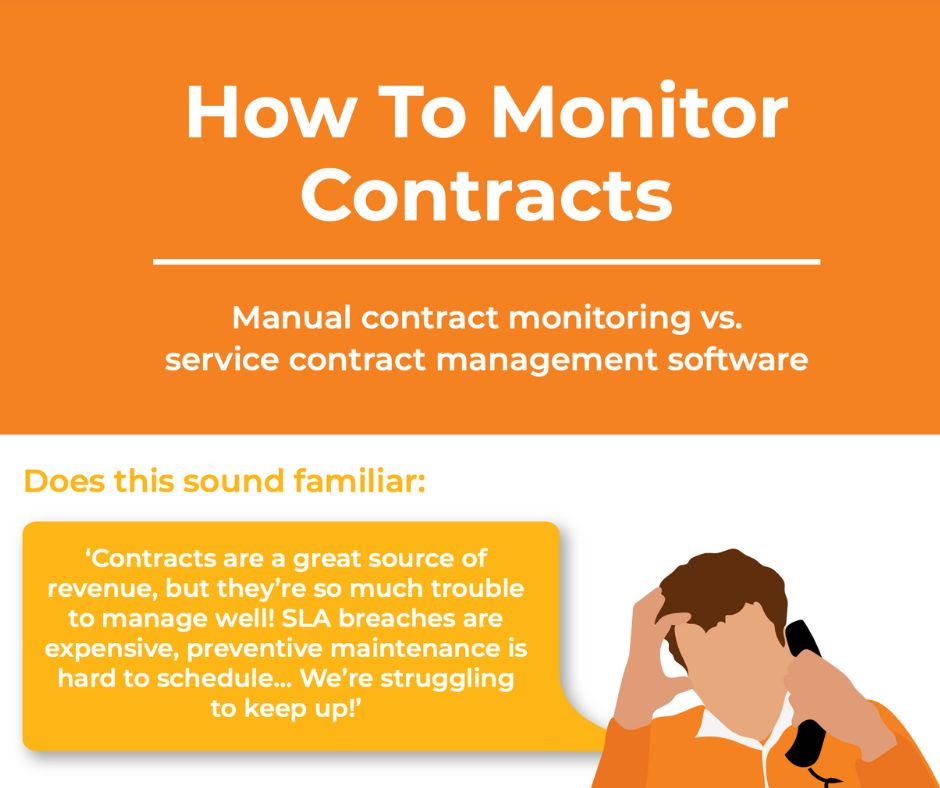 How To Monitor Contracts

Manual contract monitoring vs. service contract management software

Does this sound familiar:

'Contracts are a great source of revenue, but they're so much trouble to manage well! SLA breaches are expensive, preventive maintenance is hard to schedule... We're struggling to keep up!'